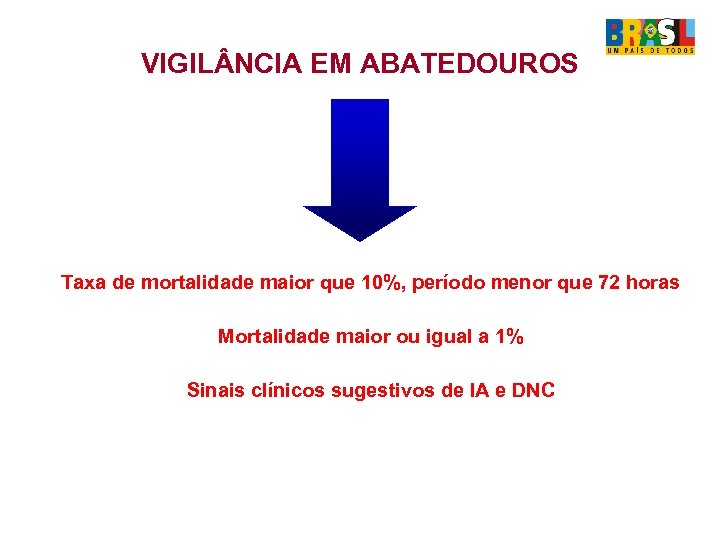 BRASIL
UM PAÍS DE TODOS

VIGILÂNCIA EM ABATEDOUROS

Taxa de mortalidade maior que 10%, período menor que 72 horas

Mortalidade maior ou igual a 1%

Sinais clínicos sugestivos de IA e DNC